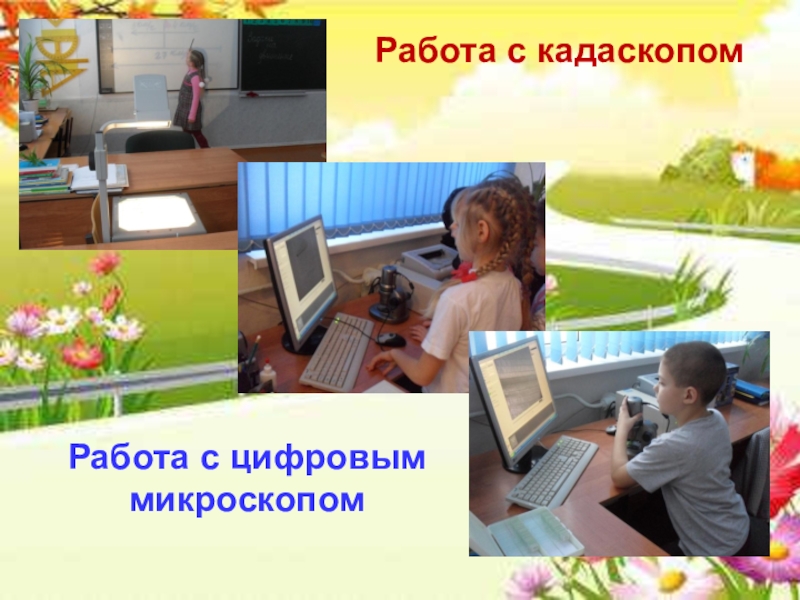 Работа с кадаскопом

Работа с цифровым микроскопом